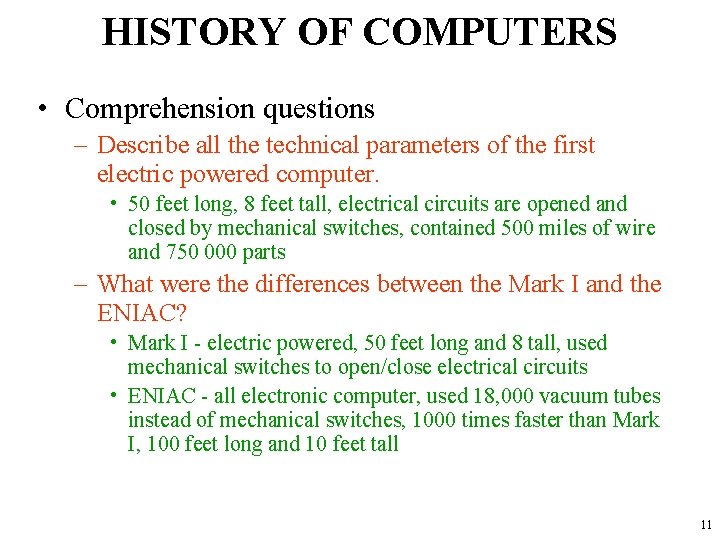 HISTORY OF COMPUTERS

• Comprehension questions

– Describe all the technical parameters of the first electric powered computer.

• 50 feet long, 8 feet tall, electrical circuits are opened and closed by mechanical switches, contained 500 miles of wire and 750 000 parts

– What were the differences between the Mark I and the ENIAC?

• Mark I - electric powered, 50 feet long and 8 tall, used mechanical switches to open/close electrical circuits

• ENIAC - all electronic computer, used 18,000 vacuum tubes instead of mechanical switches, 1000 times faster than Mark I, 100 feet long and 10 feet tall

11